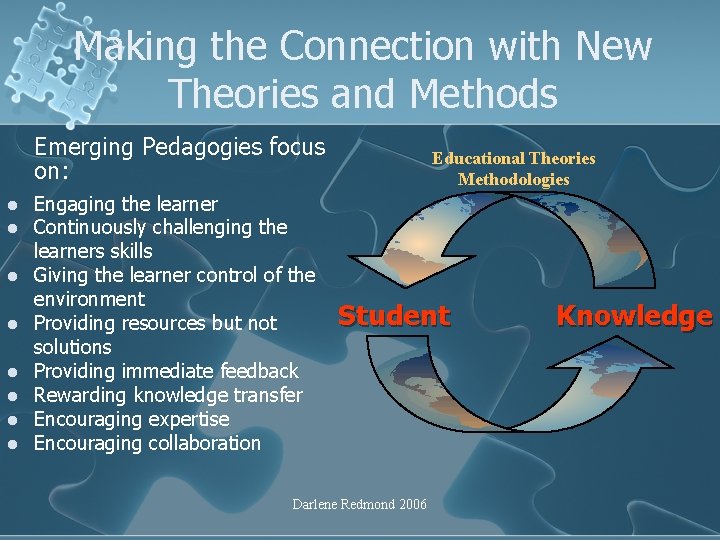 Making the Connection with New Theories and Methods

Emerging Pedagogies focus on:

- Engaging the learner
- Continuously challenging the learners skills
- Giving the learner control of the environment
- Providing resources but not solutions
- Providing immediate feedback
- Rewarding knowledge transfer
- Encouraging expertise
- Encouraging collaboration

Educational Theories Methodologies

Student

Knowledge

Darlene Redmond 2006